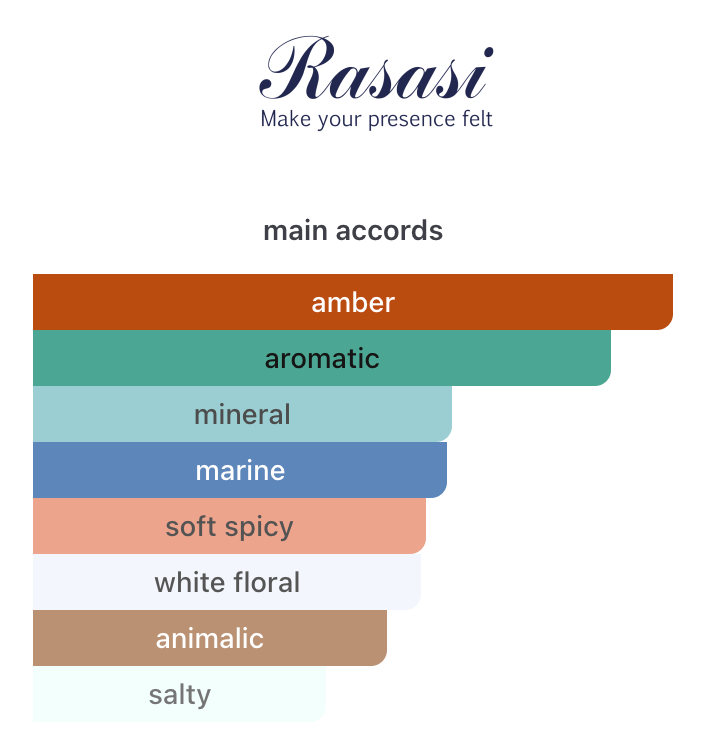 Rasasi
Make your presence felt

main accords

amber

aromatic

mineral

marine

soft spicy

white floral

animalic

salty